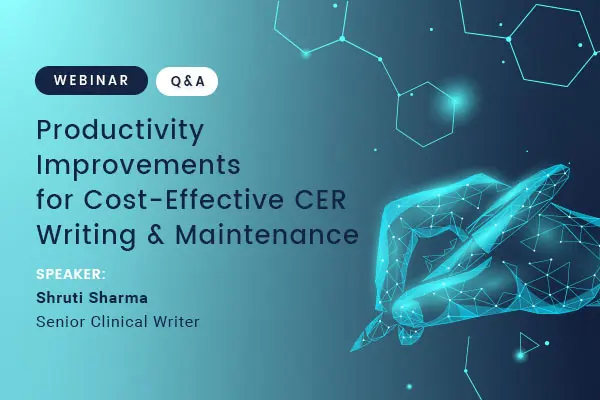 WEBINAR Q&A

Productivity Improvements for Cost-Effective CER Writing & Maintenance

SPEAKER:
Shruti Sharma
Senior Clinical Writer